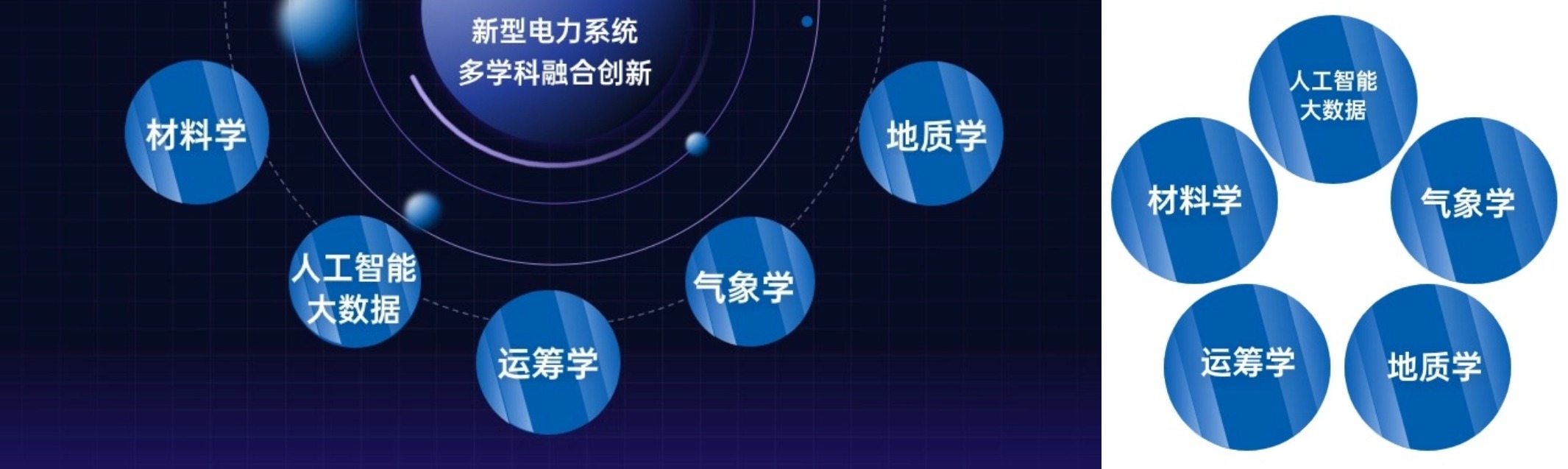 新型电力系统
多学科融合创新

材料学

地质学

人工智能
大数据

气象学

运筹学

人工智能
大数据

材料学

气象学

运筹学

地质学